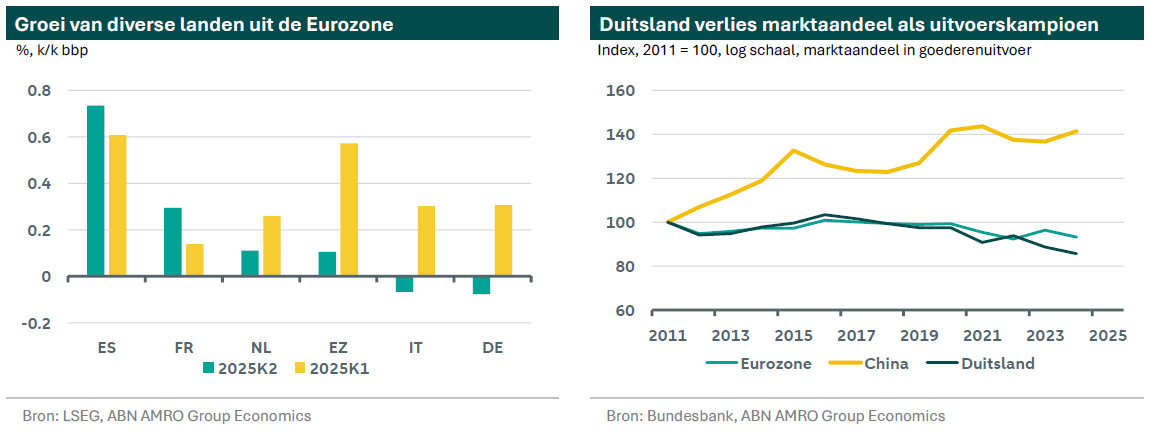 Groei van diverse landen uit de Eurozone

%, k/k bbp

0.8
0.6
0.4
0.2
0
-0.2

ES FR NL EZ IT DE

2025K2 2025K1

Bron: LSEG, ABN AMRO Group Economics

Duitsland verlies marktaandeel als uitvoerskampioen

Index, 2011 = 100, log schaal, marktaandeel in goederenuitvoer

160
140
120
100
80
60

2011 2013 2015 2017 2019 2021 2023 2025

Eurozone China Duitsland

Bron: Bundesbank, ABN AMRO Group Economics